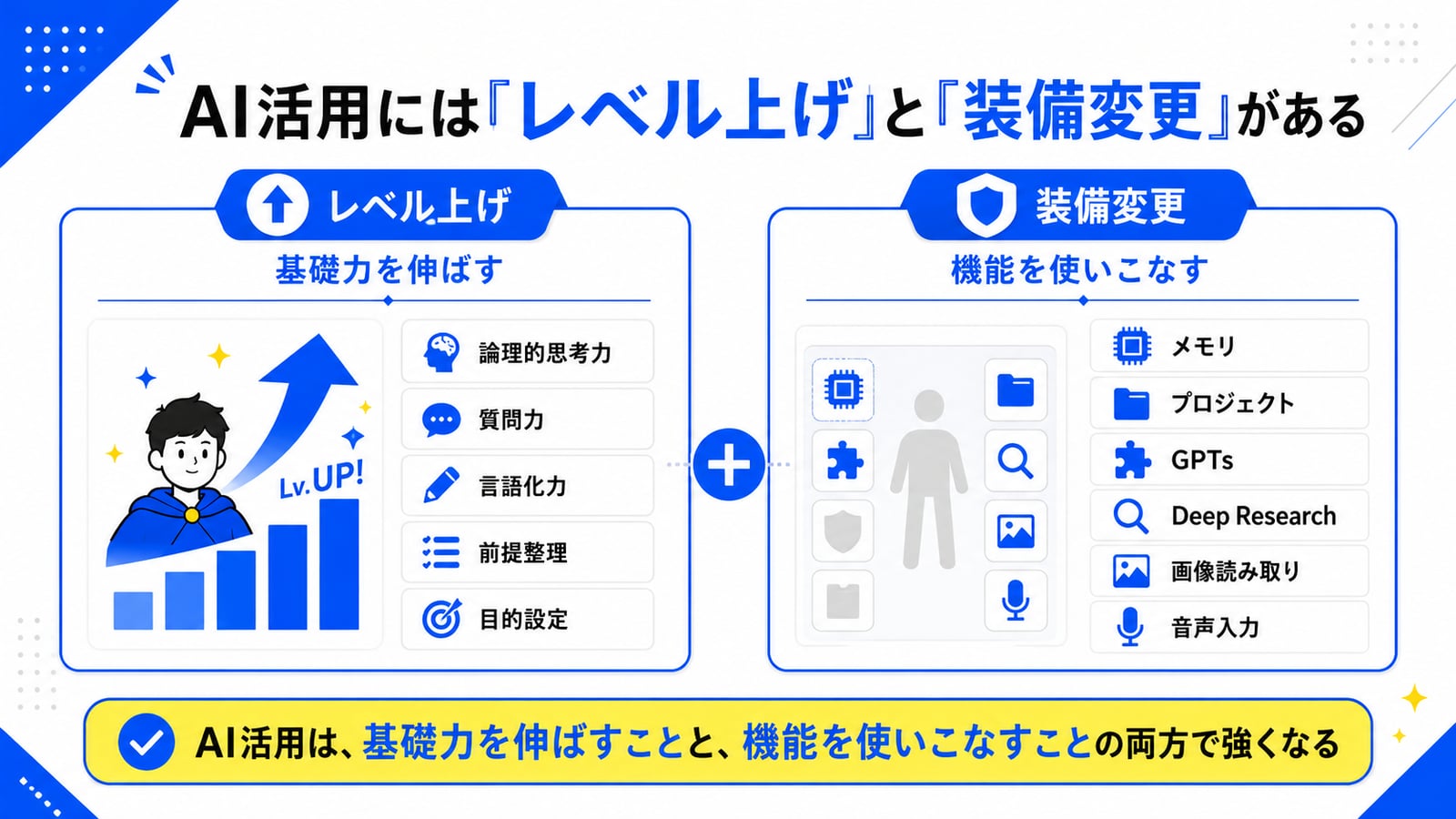 AI活用には『レベル上げ』と『装備変更』がある

レベル上げ
基礎力を伸ばす

Lv.UP!

論理的思考力
質問力
言語化力
前提整理
目的設定

装備変更
機能を使いこなす

メモリ
プロジェクト
GPTs
Deep Research
画像読み取り
音声入力

AI活用は、基礎力を伸ばすことと、機能を使いこなすことの両方で強くなる